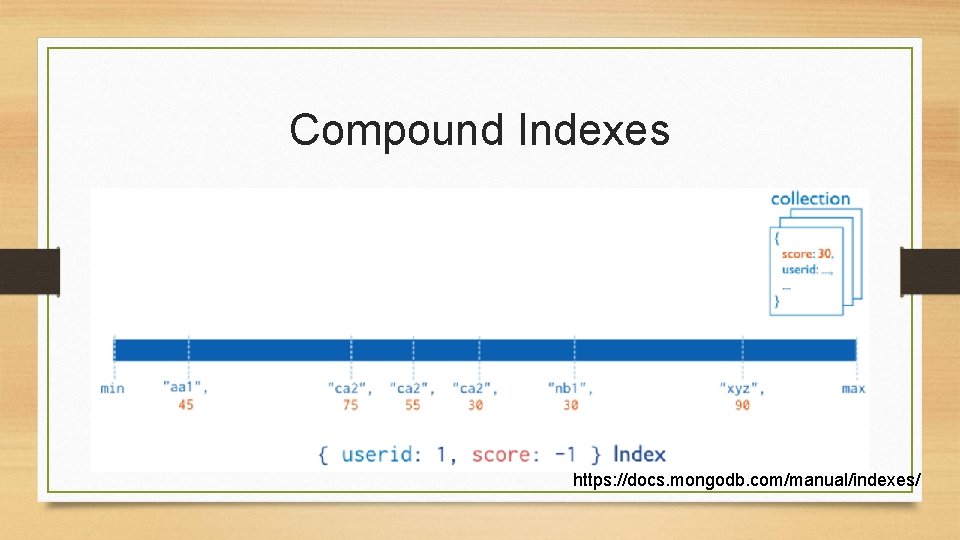 Compound Indexes

collection

{
score: 30,
userid: ...,
...
}

min "aa1", 45 "ca2", 75 "ca2", 55 "ca2", 30 "nb1", 30 "xyz", 90 max

{ userid: 1, score: -1 } Index

https://docs.mongodb.com/manual/indexes/